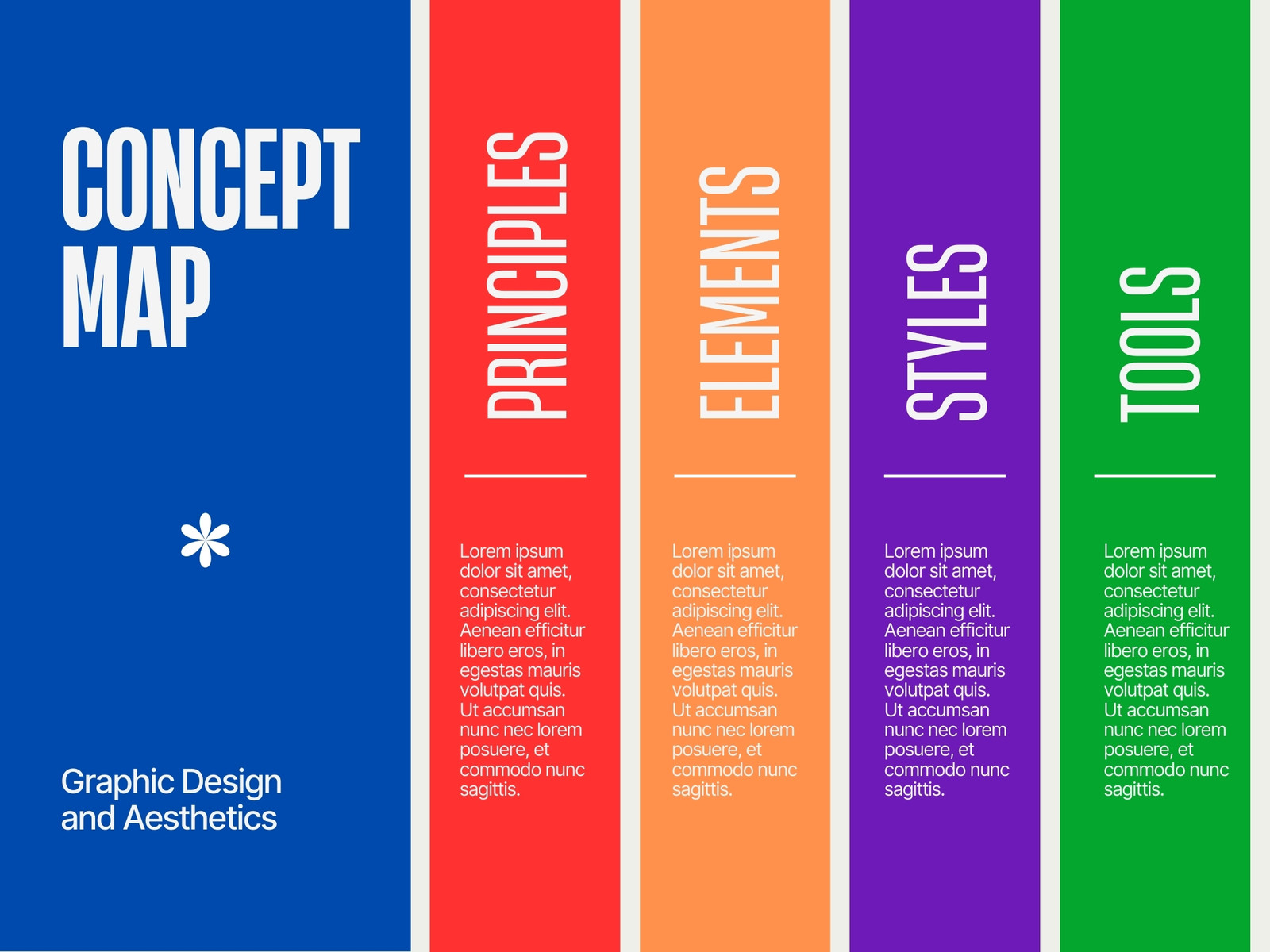 CONCEPT MAP

Graphic Design and Aesthetics

PRINCIPLES

Lorem ipsum dolor sit amet, consectetur adipiscing elit. Aenean efficitur libero eros, in egestas mauris volutpat quis. Ut accumsan nunc nec lorem posuere, et commodo nunc sagittis.

ELEMENTS

Lorem ipsum dolor sit amet, consectetur adipiscing elit. Aenean efficitur libero eros, in egestas mauris volutpat quis. Ut accumsan nunc nec lorem posuere, et commodo nunc sagittis.

STYLES

Lorem ipsum dolor sit amet, consectetur adipiscing elit. Aenean efficitur libero eros, in egestas mauris volutpat quis. Ut accumsan nunc nec lorem posuere, et commodo nunc sagittis.

TOOLS

Lorem ipsum dolor sit amet, consectetur adipiscing elit. Aenean efficitur libero eros, in egestas mauris volutpat quis. Ut accumsan nunc nec lorem posuere, et commodo nunc sagittis.